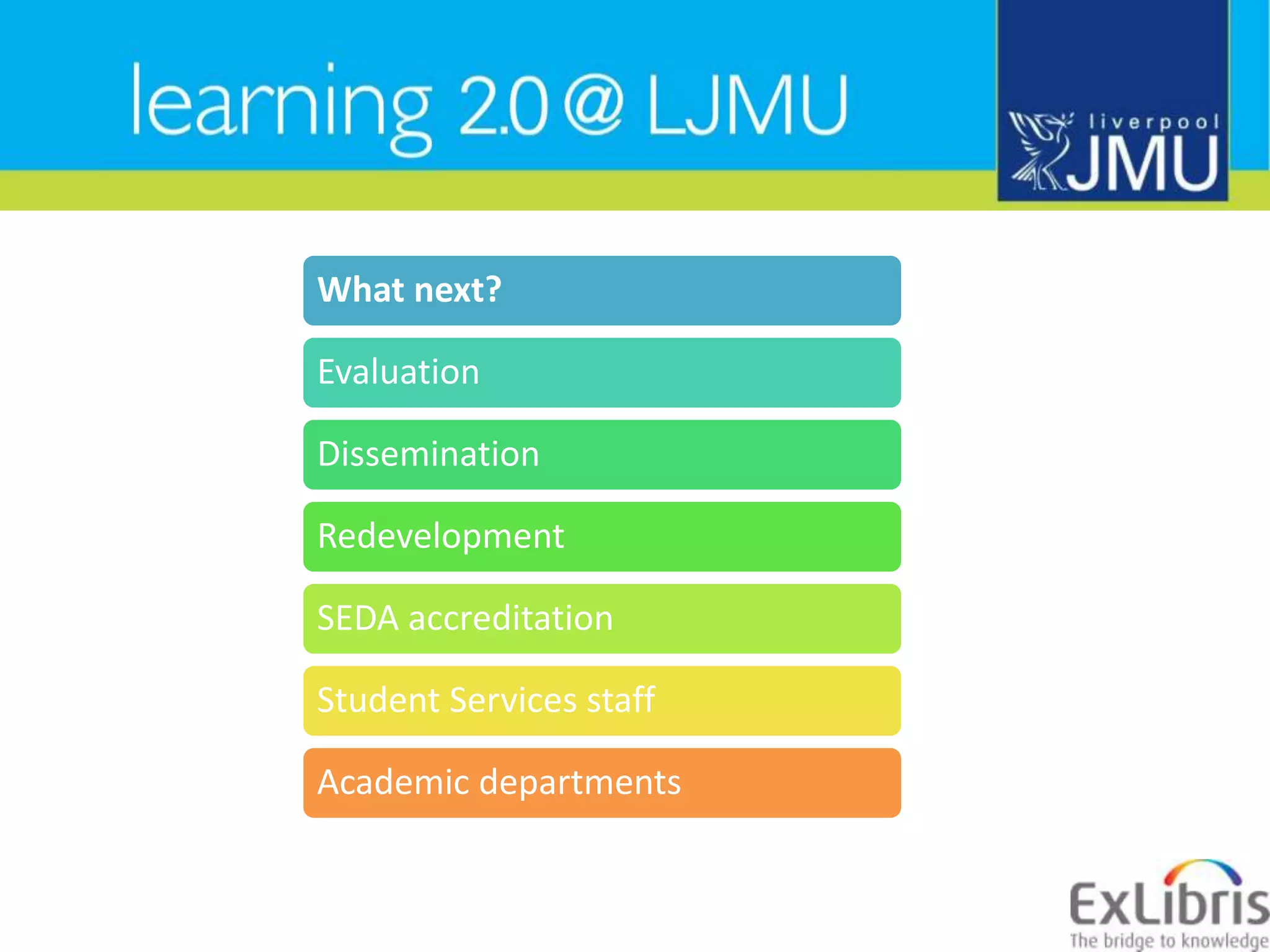 learning 2.0 @ LJMU

liverpool JMU

What next?

Evaluation

Dissemination

Redevelopment

SEDA accreditation

Student Services staff

Academic departments

ExLibris
The bridge to knowledge